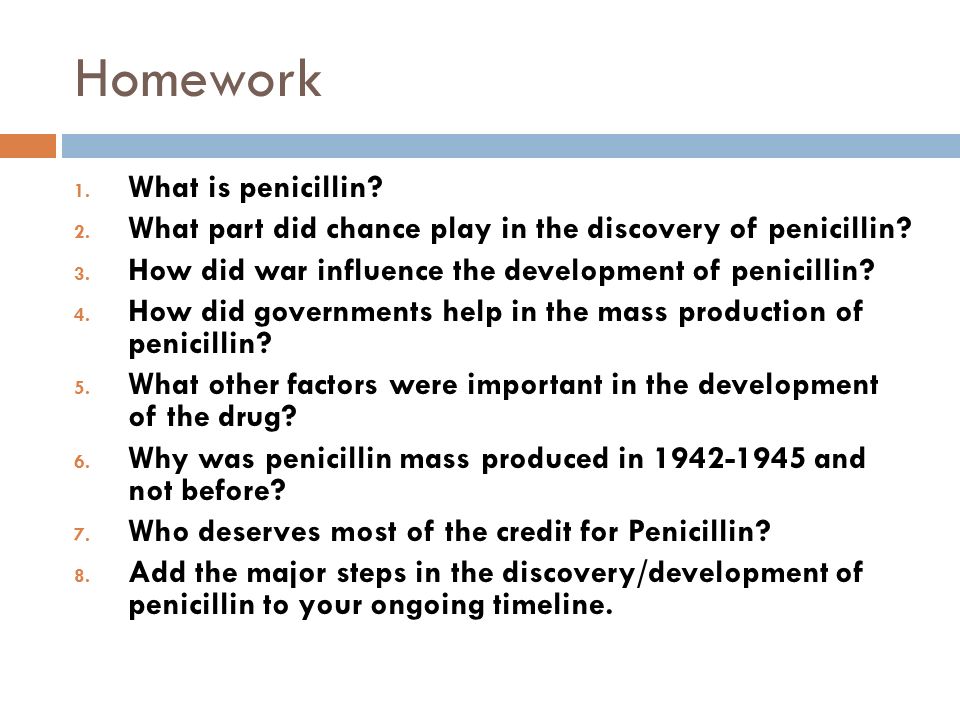 Homework

1. What is penicillin?
2. What part did chance play in the discovery of penicillin?
3. How did war influence the development of penicillin?
4. How did governments help in the mass production of penicillin?
5. What other factors were important in the development of the drug?
6. Why was penicillin mass produced in 1942-1945 and not before?
7. Who deserves most of the credit for Penicillin?
8. Add the major steps in the discovery/development of penicillin to your ongoing timeline.